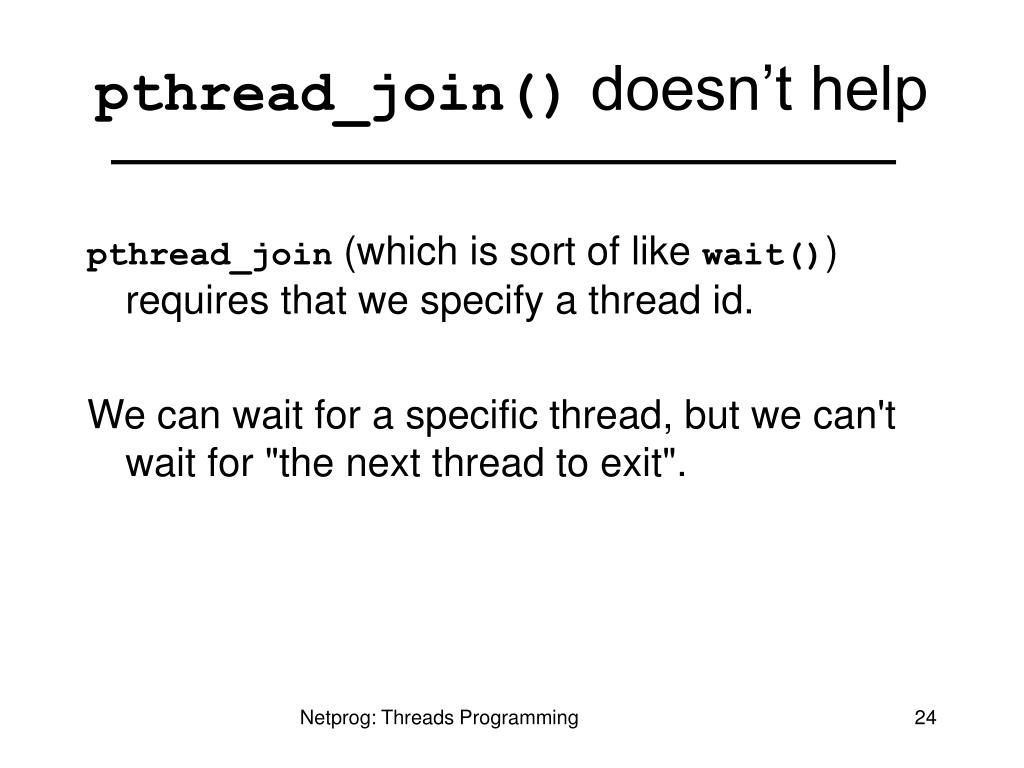 pthread_join() doesn’t help

pthread_join (which is sort of like wait()) requires that we specify a thread id.

We can wait for a specific thread, but we can't wait for "the next thread to exit".

Netprog: Threads Programming

24